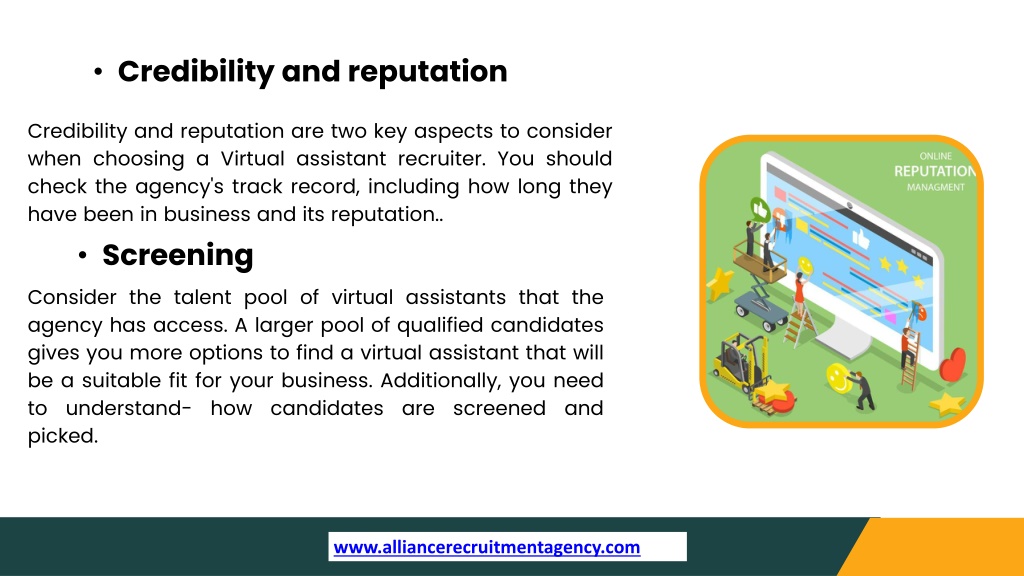 • Credibility and reputation

Credibility and reputation are two key aspects to consider when choosing a Virtual assistant recruiter. You should check the agency's track record, including how long they have been in business and its reputation..

• Screening

Consider the talent pool of virtual assistants that the agency has access. A larger pool of qualified candidates gives you more options to find a virtual assistant that will be a suitable fit for your business. Additionally, you need to understand- how candidates are screened and picked.

ONLINE
REPUTATION
MANAGMENT

www.alliancerecruitmentagency.com